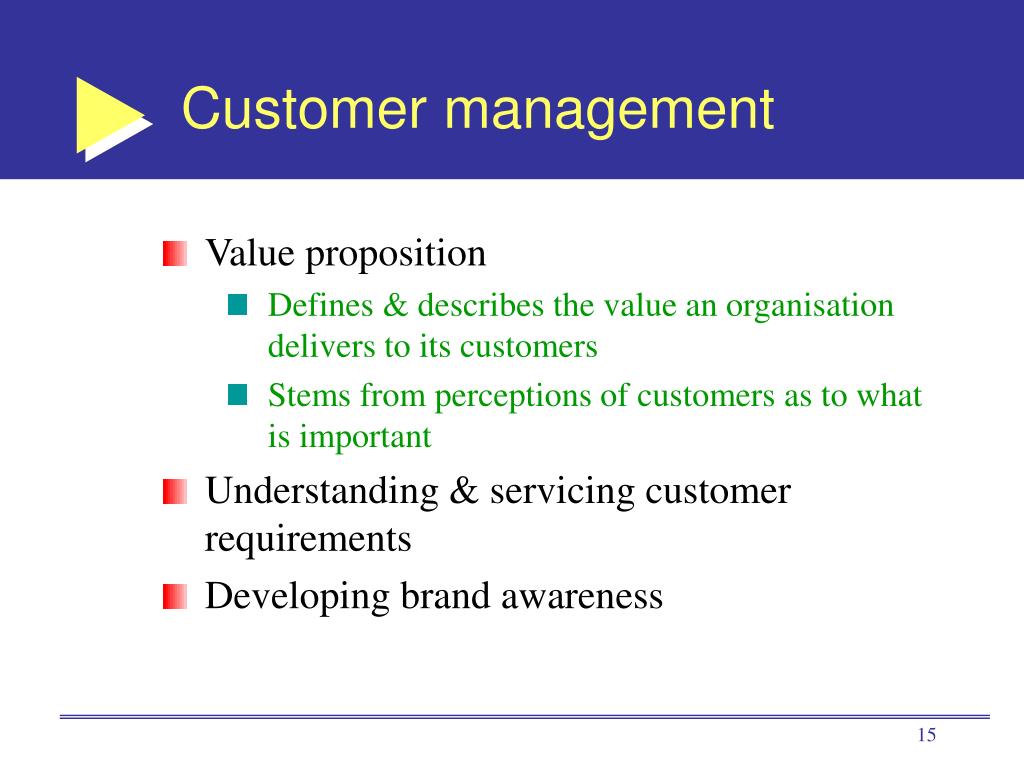 Customer management

Value proposition

Defines & describes the value an organisation delivers to its customers

Stems from perceptions of customers as to what is important

Understanding & servicing customer requirements

Developing brand awareness

15